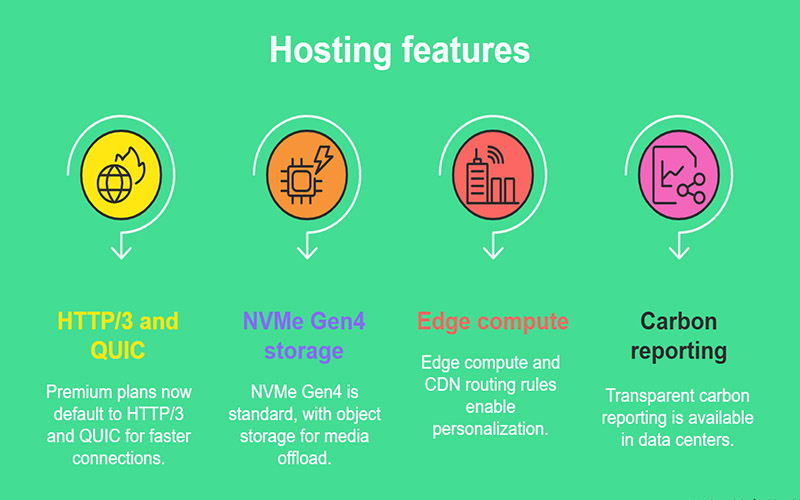 Hosting features

HTTP/3 and QUIC

Premium plans now default to HTTP/3 and QUIC for faster connections.

NVMe Gen4 storage

NVMe Gen4 is standard, with object storage for media offload.

Edge compute

Edge compute and CDN routing rules enable personalization.

Carbon reporting

Transparent carbon reporting is available in data centers.